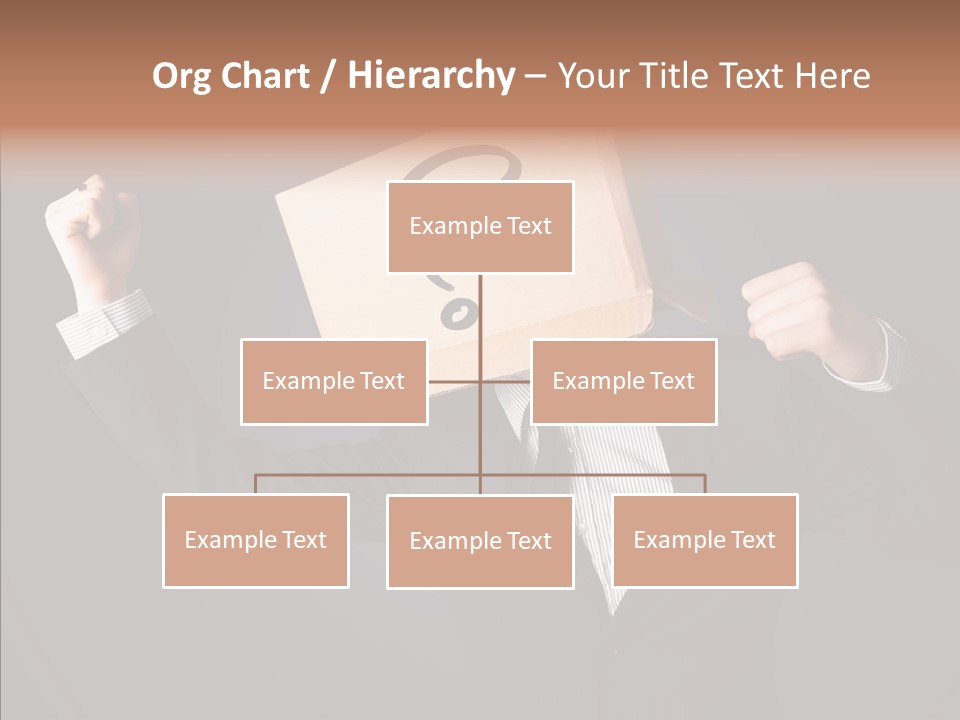 Org Chart / Hierarchy – Your Title Text Here

Example Text

Example Text

Example Text

Example Text

Example Text

Example Text